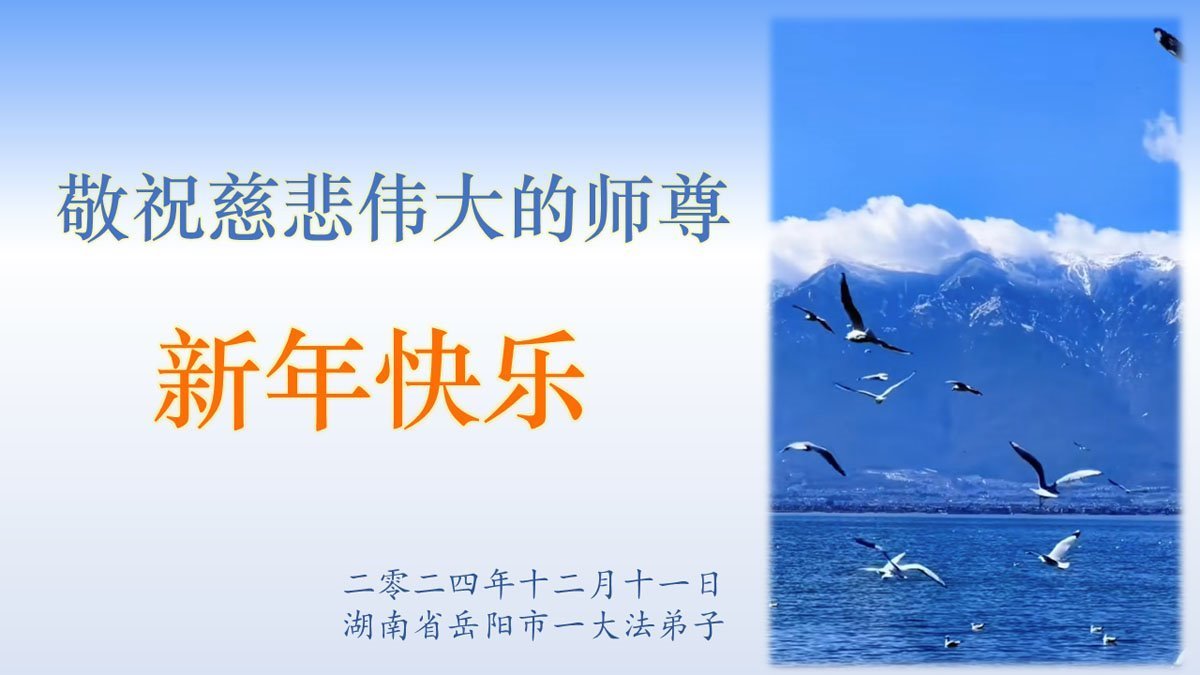 敬祝慈悲伟大的师尊

新年快乐

二零二四年十二月十一日
湖南省岳阳市一大法弟子